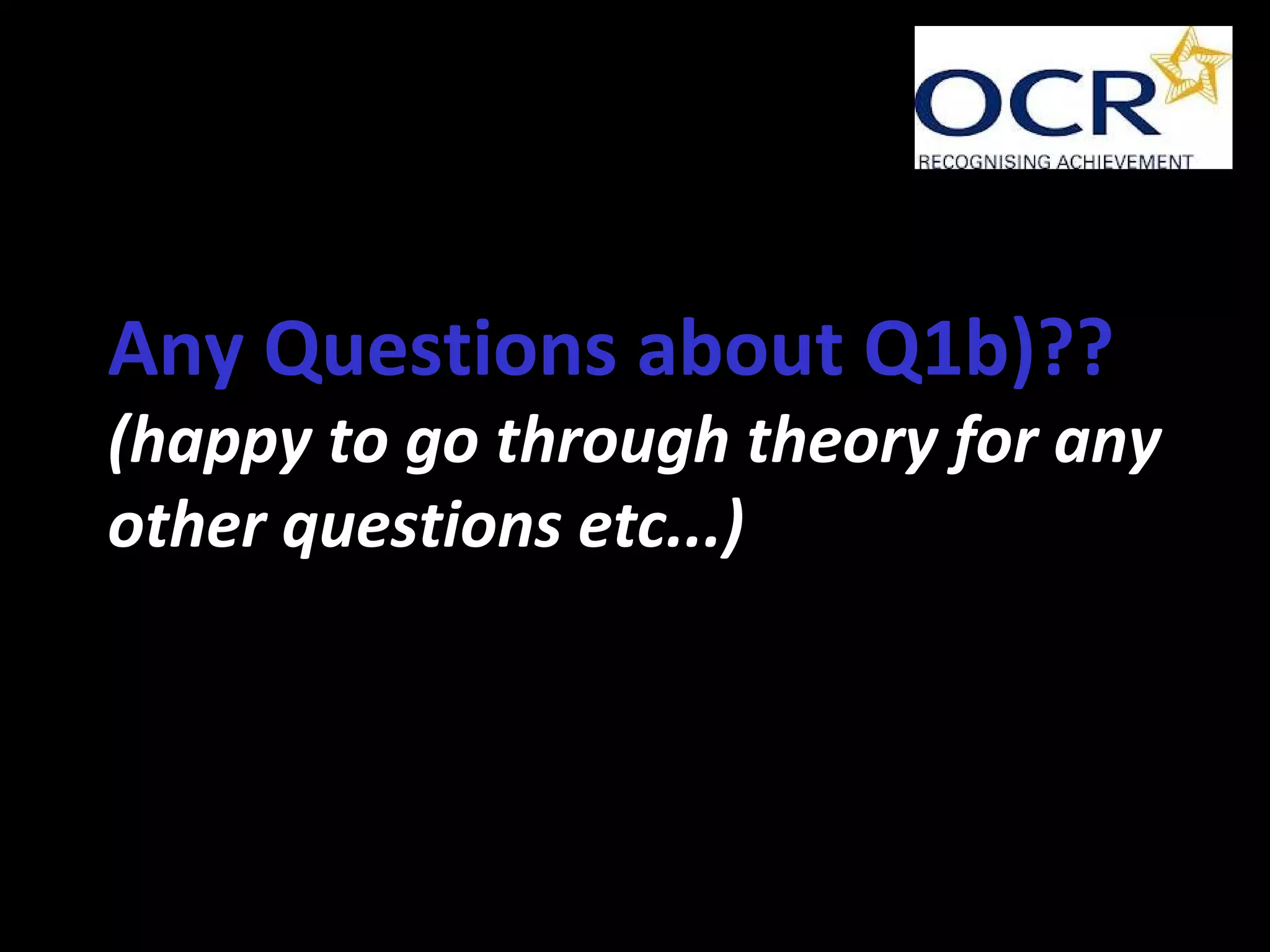 OCR
RECOGNISING ACHIEVEMENT

Any Questions about Q1b)??
(happy to go through theory for any other questions etc...)